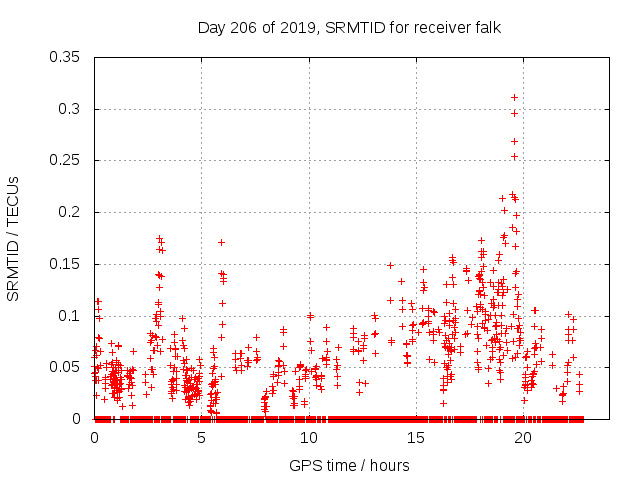 Day 206 of 2019, SRMTID for receiver falk

SRMTID / TECUs

0.35
0.3
0.25
0.2
0.15
0.1
0.05
0

0
5
10
15
20

GPS time / hours